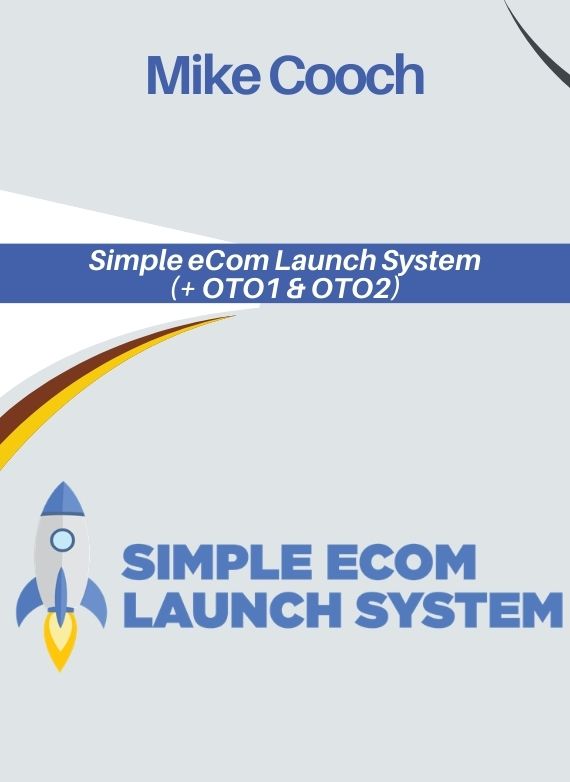 Mike Cooch

Simple eCom Launch System
(+ OTO1 & OTO2)

SIMPLE ECOM
LAUNCH SYSTEM